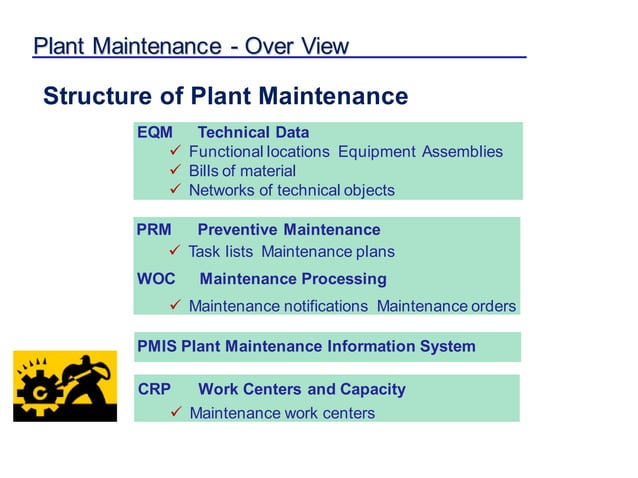 Plant Maintenance - Over View

Structure of Plant Maintenance

EQM Technical Data
✓ Functional locations Equipment Assemblies
✓ Bills of material
✓ Networks of technical objects

PRM Preventive Maintenance
✓ Task lists Maintenance plans
WOC Maintenance Processing
✓ Maintenance notifications Maintenance orders

PMIS Plant Maintenance Information System

CRP Work Centers and Capacity
✓ Maintenance work centers